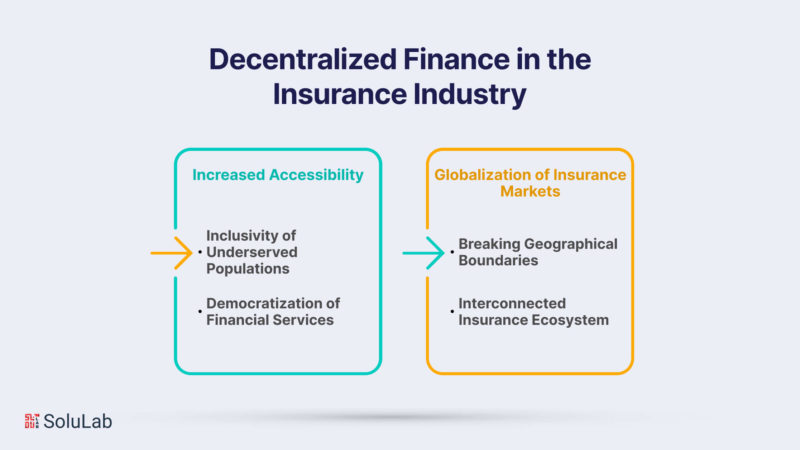 Decentralized Finance in the Insurance Industry

Increased Accessibility

• Inclusivity of Underserved Populations

• Democratization of Financial Services

Globalization of Insurance Markets

• Breaking Geographical Boundaries

• Interconnected Insurance Ecosystem

SoluLab